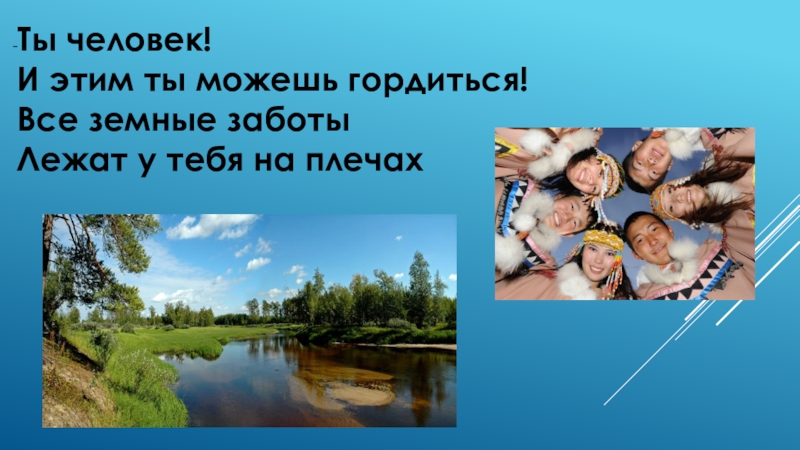 -Ты человек!
И этим ты можешь гордиться!
Все земные заботы
Лежат у тебя на плечах